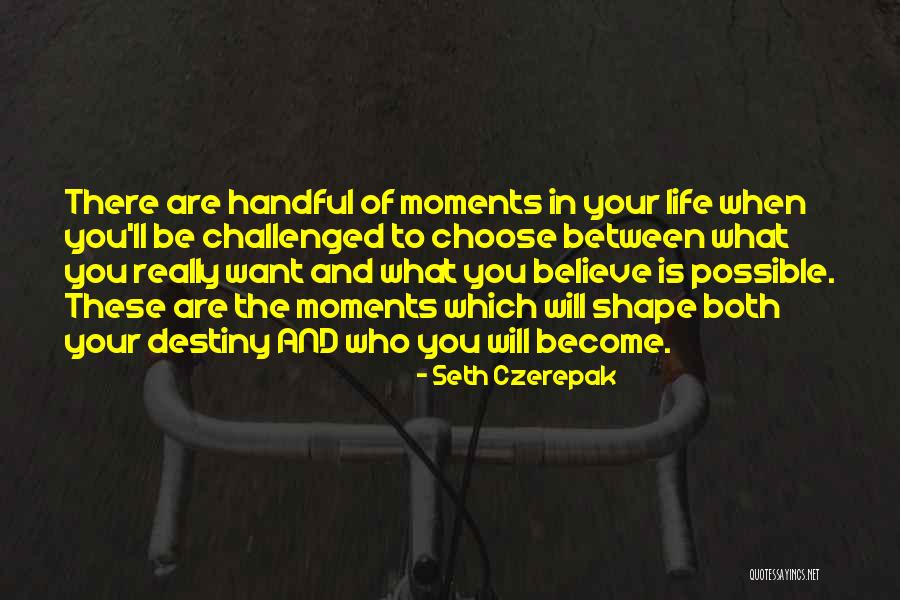 There are handful of moments in your life when you'll be challenged to choose between what you really want and what you believe is possible. These are the moments which will shape both your destiny AND who you will become.

- Seth Czerepak

QUOTESSAYINGS.NET